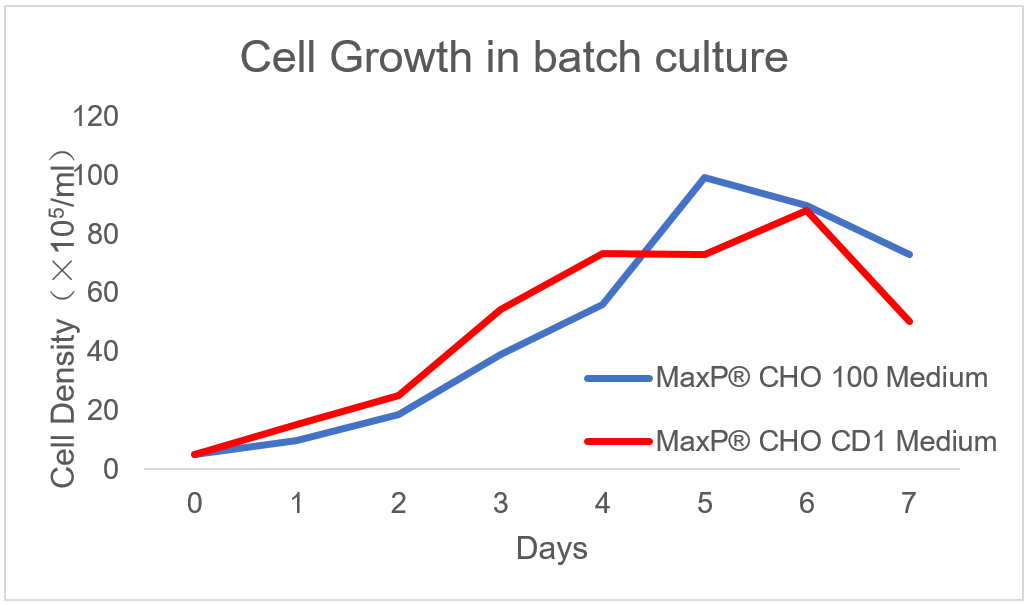 Cell Growth in batch culture

Cell Density（$\times 10^5$/ml）

120
100
80
60
40
20
0

0 1 2 3 4 5 6 7

Days

MaxP® CHO 100 Medium
MaxP® CHO CD1 Medium